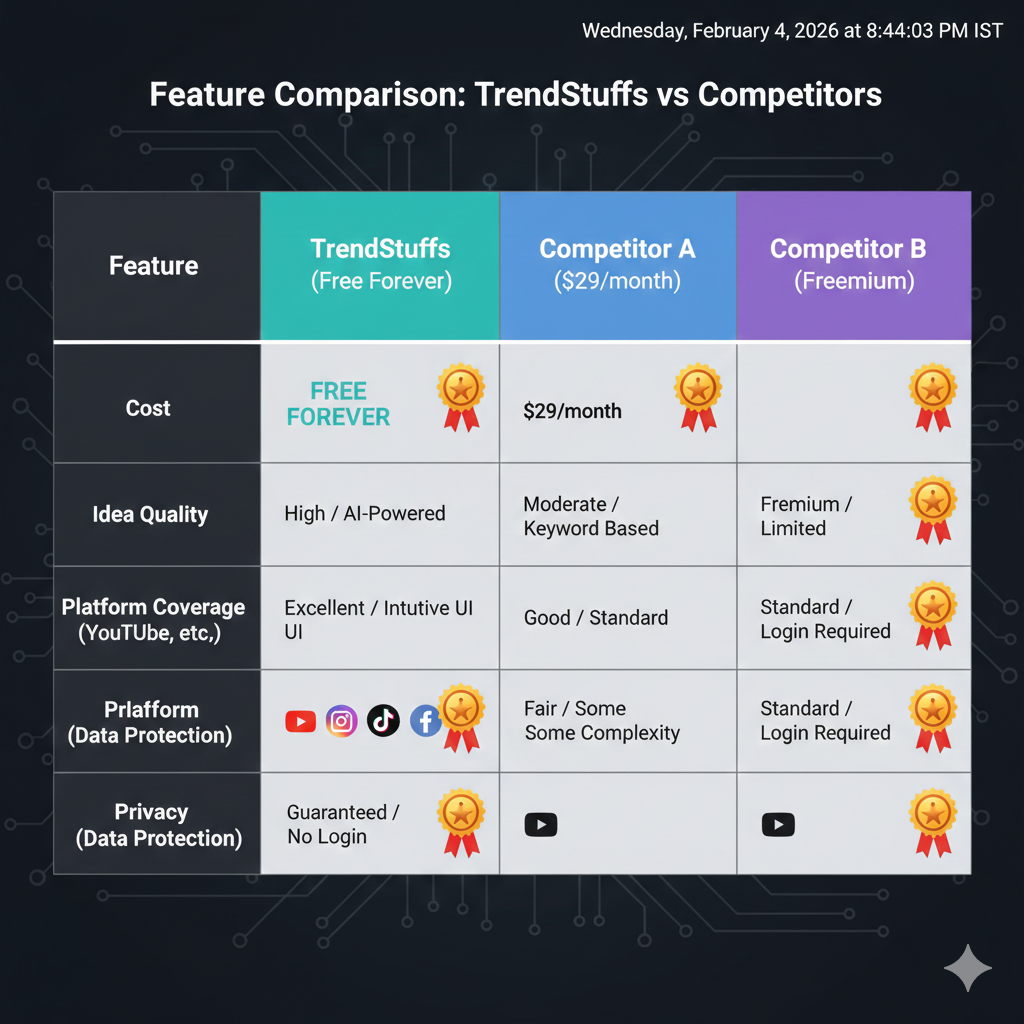 Wednesday, February 4, 2026 at 8:44:03 PM IST

Feature Comparison: TrendStuffs vs Competitors

| Feature | TrendStuffs (Free Forever) | Competitor A ($29/month) | Competitor B (Freemium) |
|---|---|---|---|
| Cost | FREE FOREVER | $29/month | |
| Idea Quality | High / AI-Powered | Moderate / Keyword Based | Fremium / Limited |
| Platform Coverage (YouTUbe, etc,) | Excellent / Intutive UI UI | Good / Standard | Standard / Login Required |
| Prlafform (Data Protection) | | Fair / Some Some Complexity | Standard / Login Required |
| Privacy (Data Protection) | Guaranteed / No Login | | |